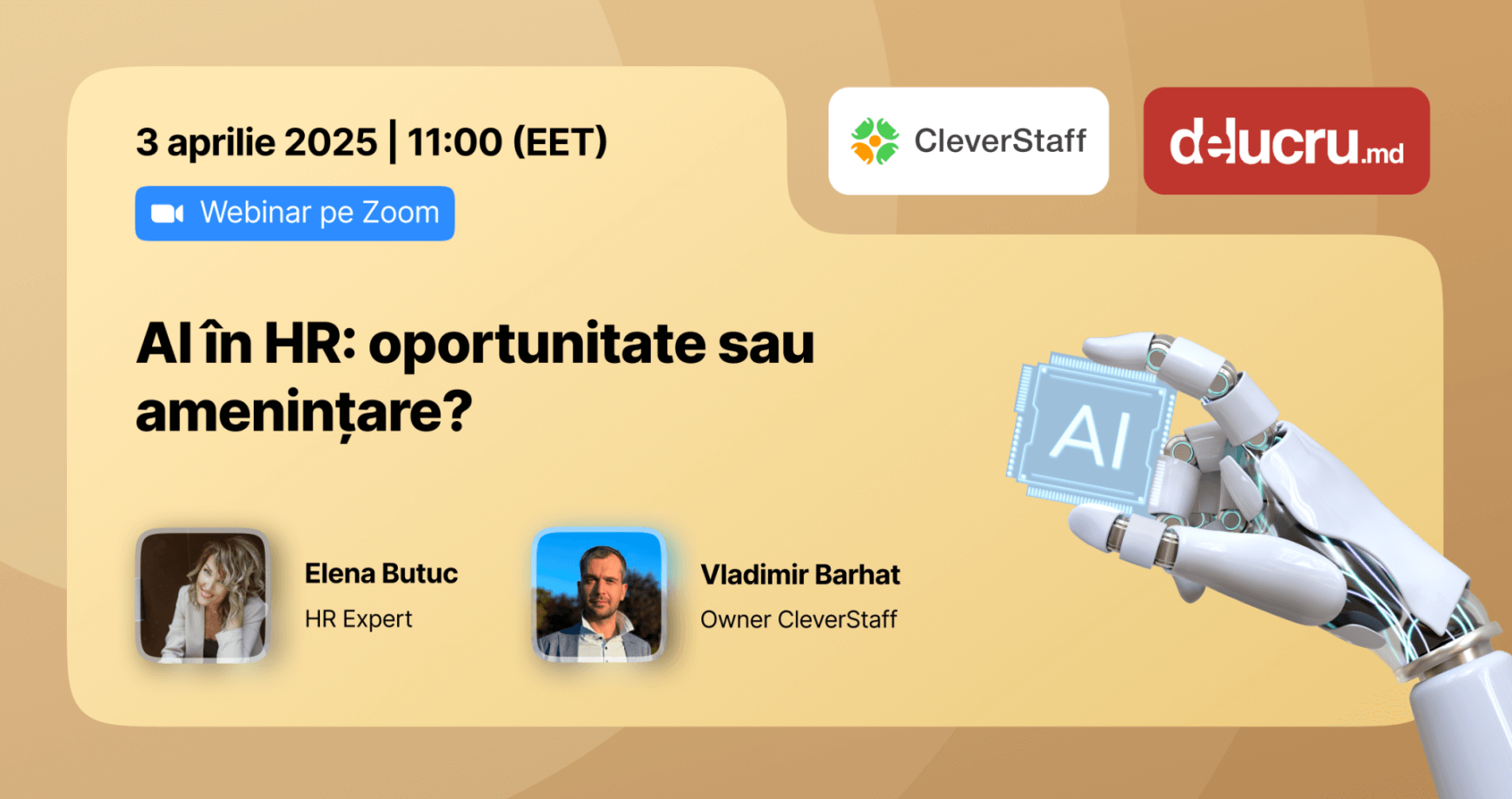 3 aprilie 2025 | 11:00 (EET)

Webinar pe Zoom

CleverStaff

delucru.md

AI în HR: oportunitate sau amenințare?

AI

Elena Butuc
HR Expert

Vladimir Barhat
Owner CleverStaff